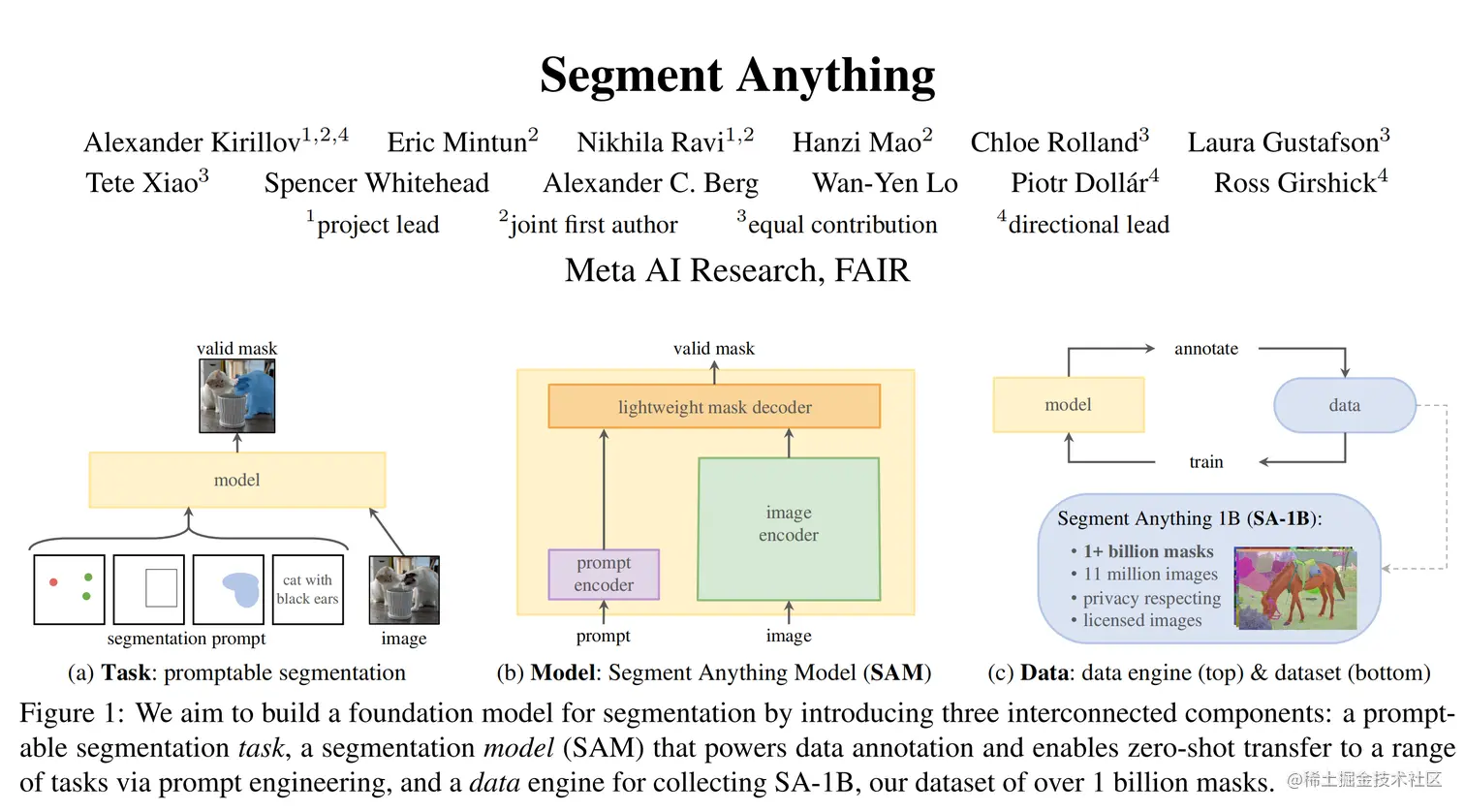 Segment Anything

Alexander Kirillov$^{1,2,4}$ Eric Mintun$^{2}$ Nikhila Ravi$^{1,2}$ Hanzi Mao$^{2}$ Chloe Rolland$^{3}$ Laura Gustafson$^{3}$ Tete Xiao$^{3}$ Spencer Whitehead Alexander C. Berg Wan-Yen Lo Piotr Dollár$^{4}$ Ross Girshick$^{4}$

$^{1}$project lead $^{2}$joint first author $^{3}$equal contribution $^{4}$directional lead

Meta AI Research, FAIR

valid mask

model

cat with black ears

segmentation prompt

image

(a) **Task**: promptable segmentation

valid mask

lightweight mask decoder

image encoder

prompt encoder

prompt

image

(b) **Model**: Segment Anything Model (**SAM**)

annotate

model

data

train

Segment Anything 1B (**SA-1B**):

• **1+ billion masks**
• 11 million images
• privacy respecting
• licensed images

(c) **Data**: data engine (top) & dataset (bottom)

Figure 1: We aim to build a foundation model for segmentation by introducing three interconnected components: a promptable segmentation *task*, a segmentation *model* (SAM) that powers data annotation and enables zero-shot transfer to a range of tasks via prompt engineering, and a *data* engine for collecting SA-1B, our dataset of over 1 billion masks.

@稀土掘金技术社区